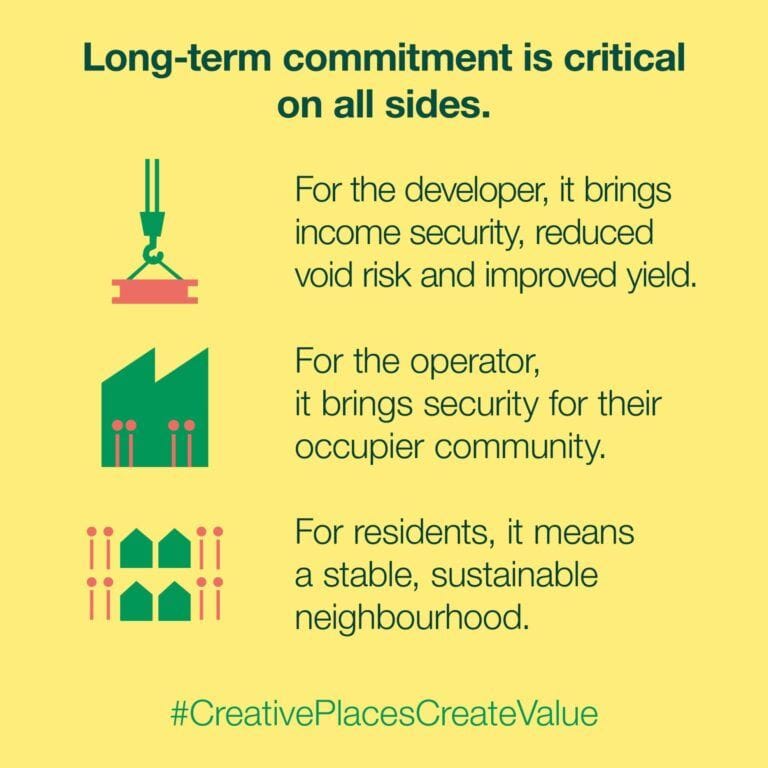 Long-term commitment is critical on all sides.

For the developer, it brings income security, reduced void risk and improved yield.

For the operator, it brings security for their occupier community.

For residents, it means a stable, sustainable neighbourhood.

#CreativePlacesCreateValue